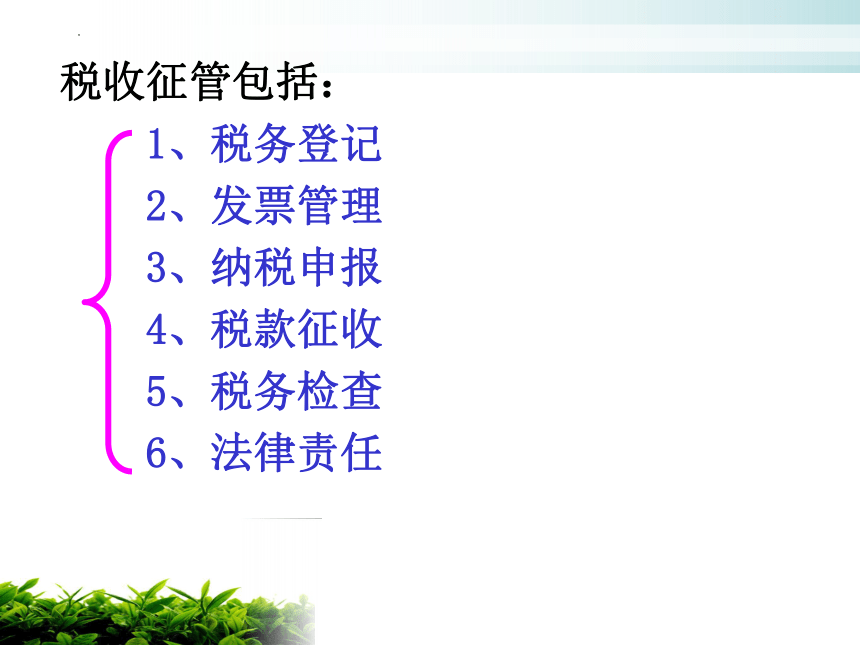 税收征管包括：

1、税务登记
2、发票管理
3、纳税申报
4、税款征收
5、税务检查
6、法律责任